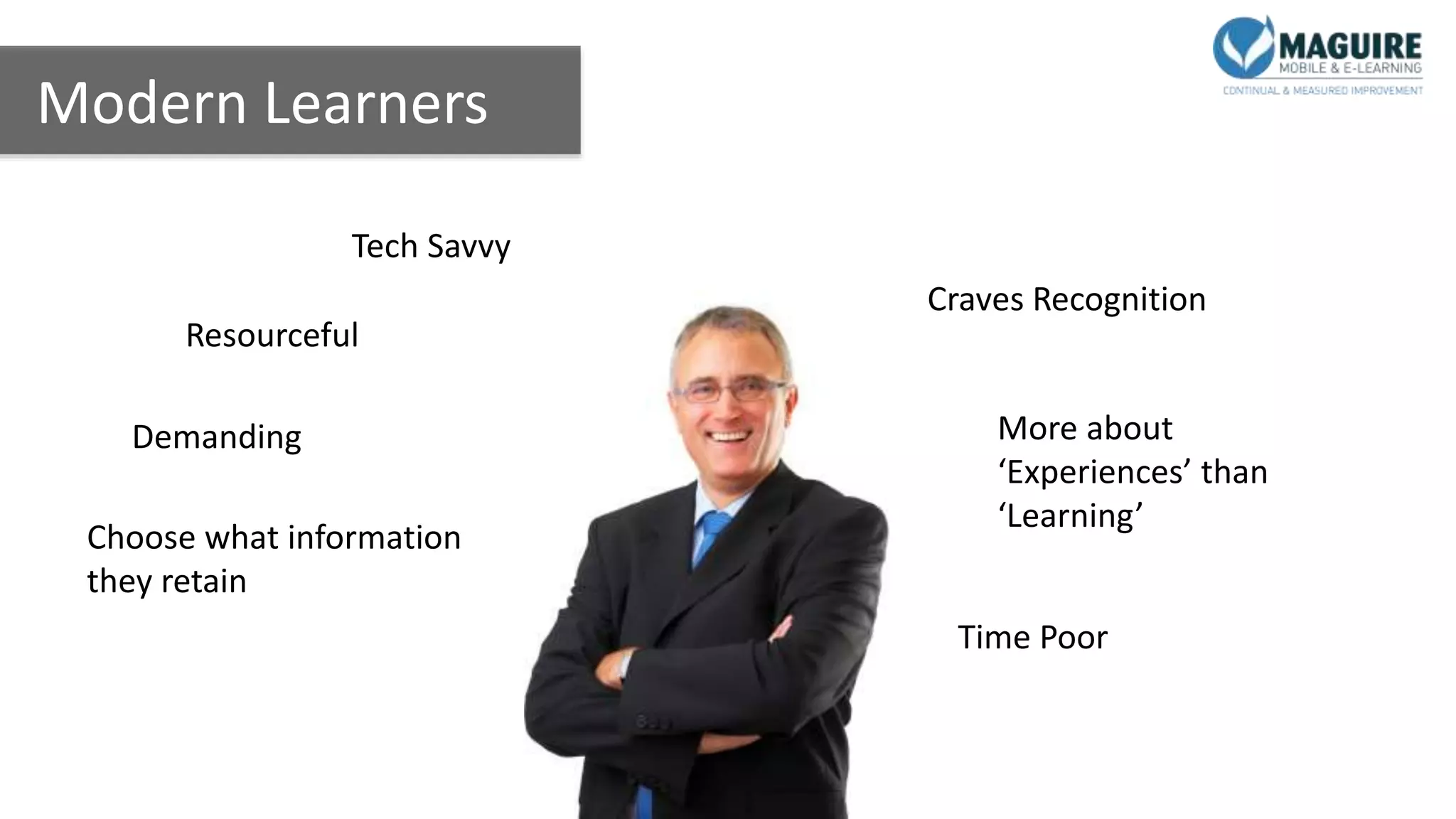 Modern Learners

MAGUIRE
MOBILE & E-LEARNING
CONTINUAL & MEASURED IMPROVEMENT

Tech Savvy

Resourceful

Demanding

Choose what information they retain

Craves Recognition

More about ‘Experiences’ than ‘Learning’

Time Poor